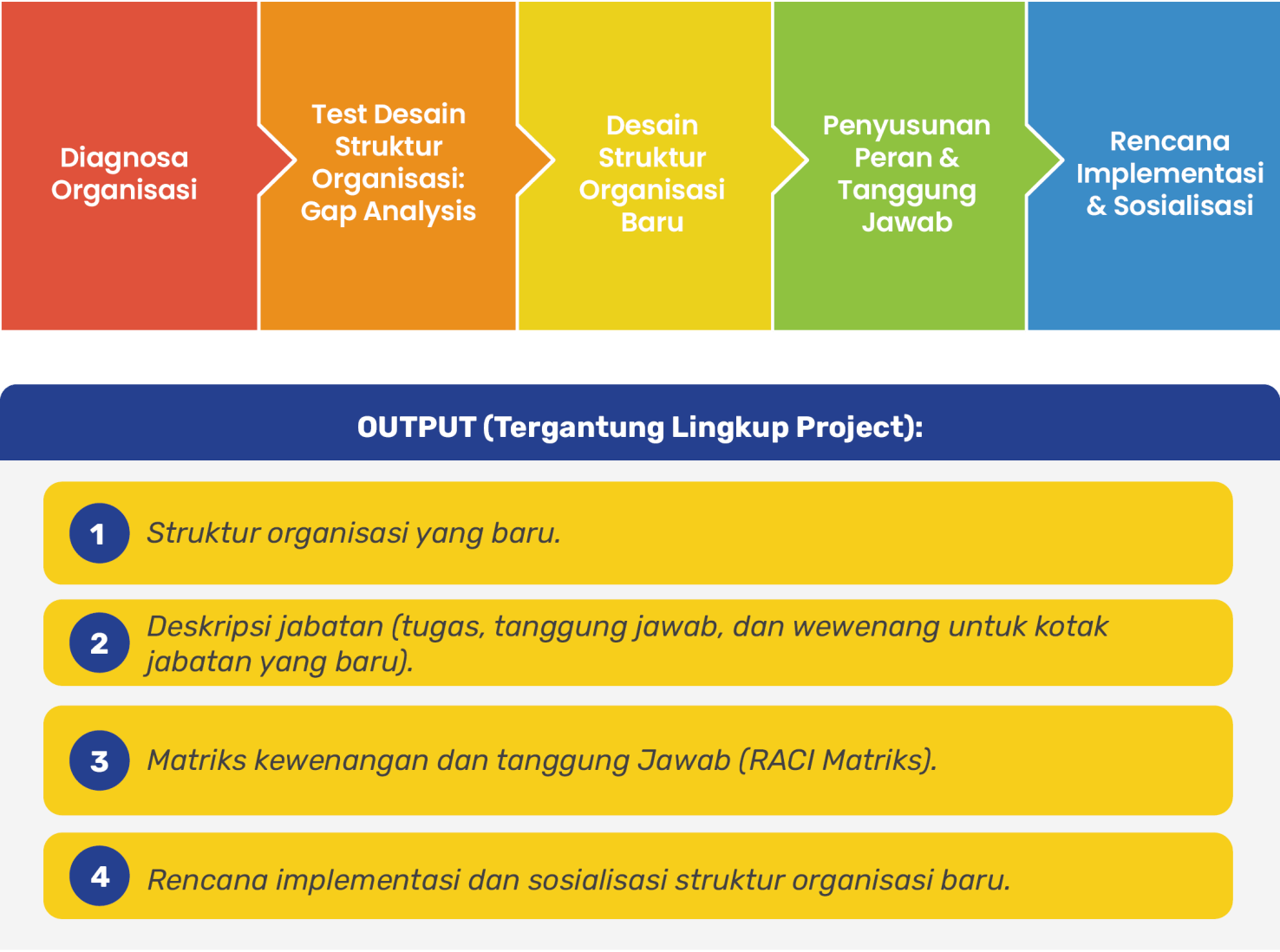 Diagnosa Organisasi

Test Desain Struktur Organisasi: Gap Analysis

Desain Struktur Organisasi Baru

Penyusunan Peran & Tanggung Jawab

Rencana Implementasi & Sosialisasi

OUTPUT (Tergantung Lingkup Project):

1 Struktur organisasi yang baru.

2 Deskripsi jabatan (tugas, tanggung jawab, dan wewenang untuk kotak jabatan yang baru).

3 Matriks kewenangan dan tanggung Jawab (RACI Matriks).

4 Rencana implementasi dan sosialisasi struktur organisasi baru.